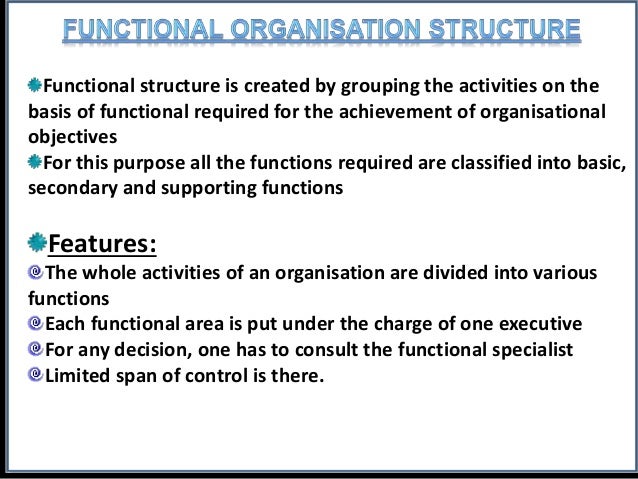 FUNCTIONAL ORGANISATION STRUCTURE

Functional structure is created by grouping the activities on the basis of functional required for the achievement of organisational objectives

For this purpose all the functions required are classified into basic, secondary and supporting functions

Features:

The whole activities of an organisation are divided into various functions

Each functional area is put under the charge of one executive

For any decision, one has to consult the functional specialist

Limited span of control is there.